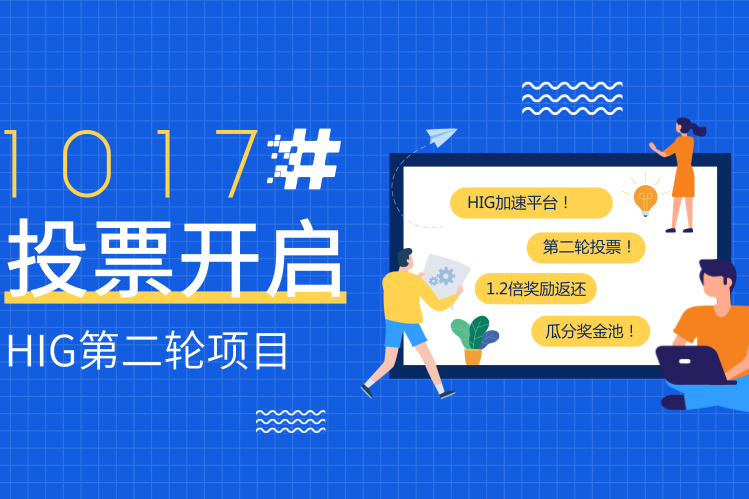 1017#

投票开启

HIG第二轮项目

HIG加速平台！

第二轮投票！

1.2倍奖励返还

瓜分奖金池！